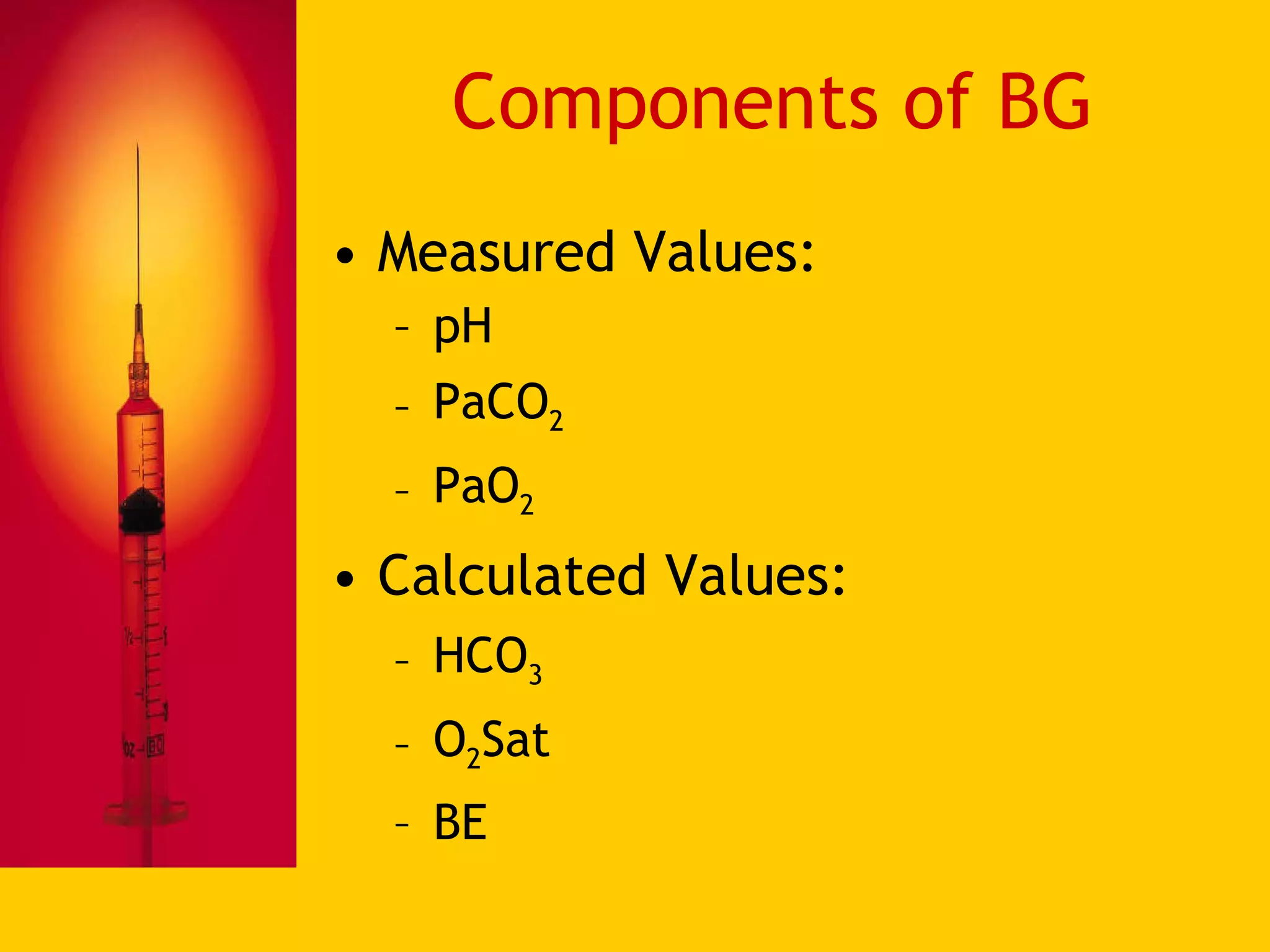 Components of BG

• Measured Values:
– pH
– $PaCO_2$
– $PaO_2$

• Calculated Values:
– $HCO_3$
– $O_2Sat$
– BE